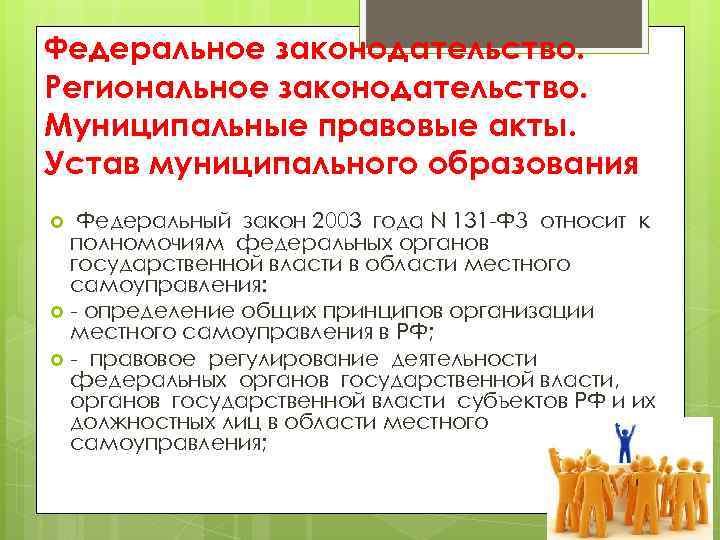 Федеральное законодательство. Региональное законодательство. Муниципальные правовые акты. Устав муниципального образования

Федеральный закон 2003 года N 131-ФЗ относит к полномочиям федеральных органов государственной власти в области местного самоуправления:

- определение общих принципов организации местного самоуправления в РФ;

- правовое регулирование деятельности федеральных органов государственной власти, органов государственной власти субъектов РФ и их должностных лиц в области местного самоуправления;